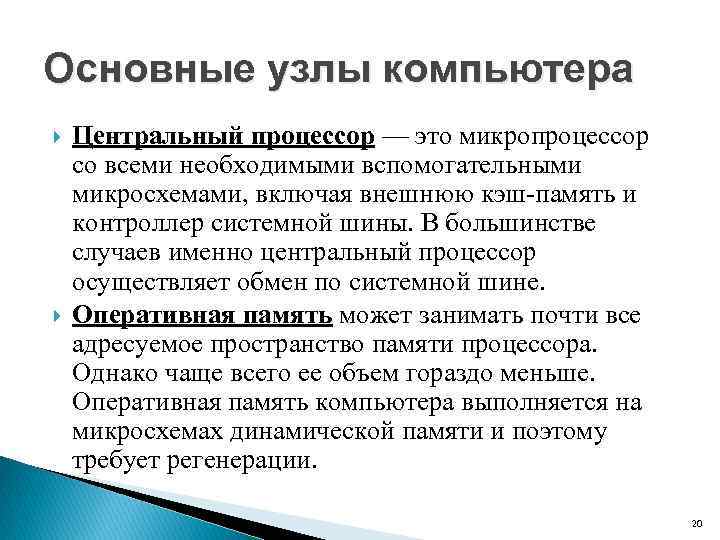 Основные узлы компьютера

Центральный процессор — это микропроцессор со всеми необходимыми вспомогательными микросхемами, включая внешнюю кэш-память и контроллер системной шины. В большинстве случаев именно центральный процессор осуществляет обмен по системной шине.

Оперативная память может занимать почти все адресуемое пространство памяти процессора. Однако чаще всего ее объем гораздо меньше. Оперативная память компьютера выполняется на микросхемах динамической памяти и поэтому требует регенерации.

20